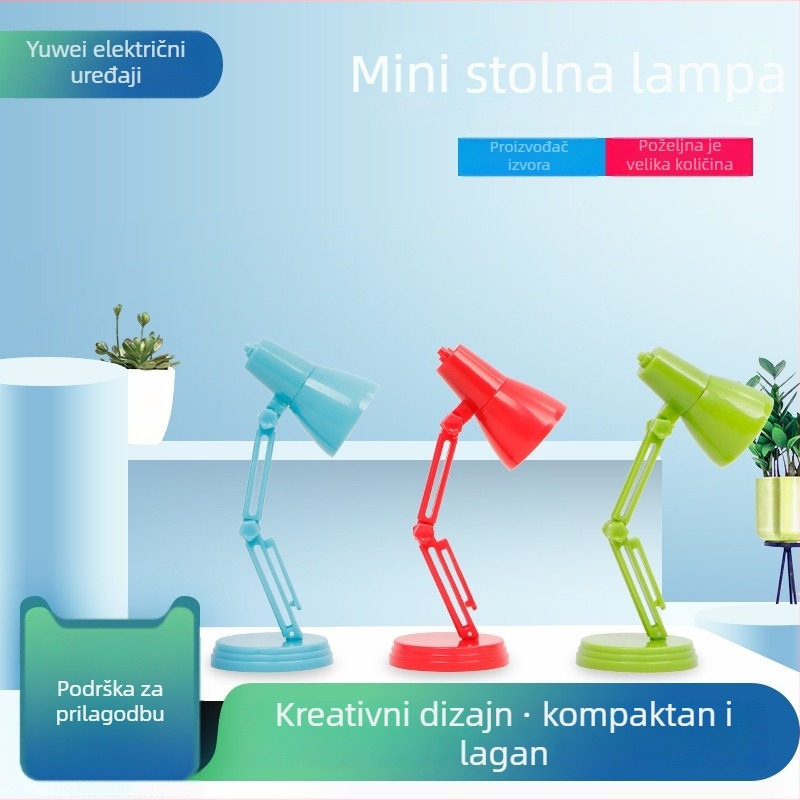 Yuwei električni uređaji

Mini stolna lampa

Proizvođač izvora

Poželjna je velika količina

Podrška za prilagodbu

Kreativni dizajn · kompaktan i lagan